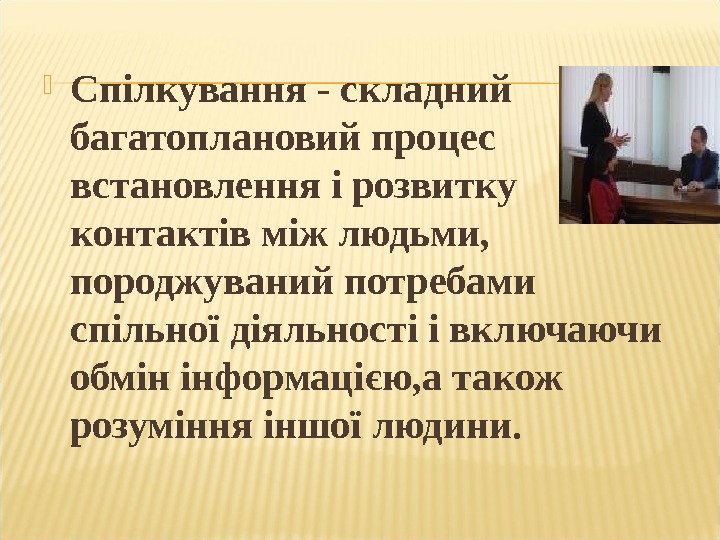 Спілкування - складний багатоплановий процес встановлення і розвитку контактів між людьми, породжуваний потребами спільної діяльності і включаючи обмін інформацією,а також розуміння іншої людини.